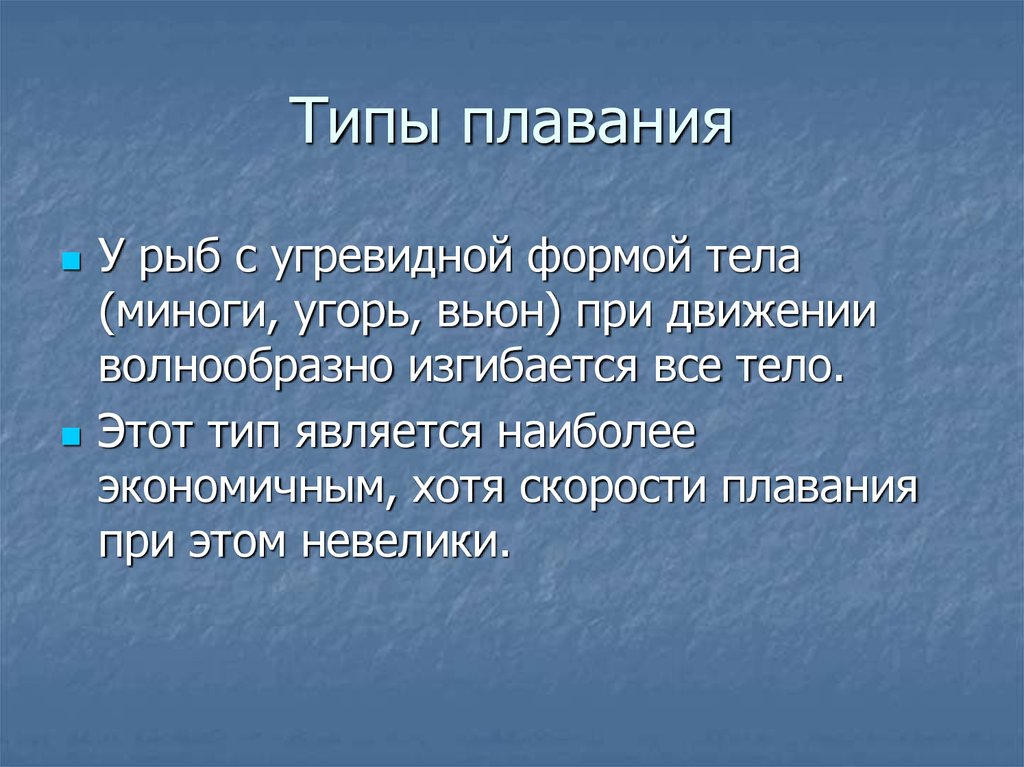 Типы плавания

У рыб с угревидной формой тела (миноги, угорь, вьюн) при движении волнообразно изгибается все тело.

Этот тип является наиболее экономичным, хотя скорости плавания при этом невелики.